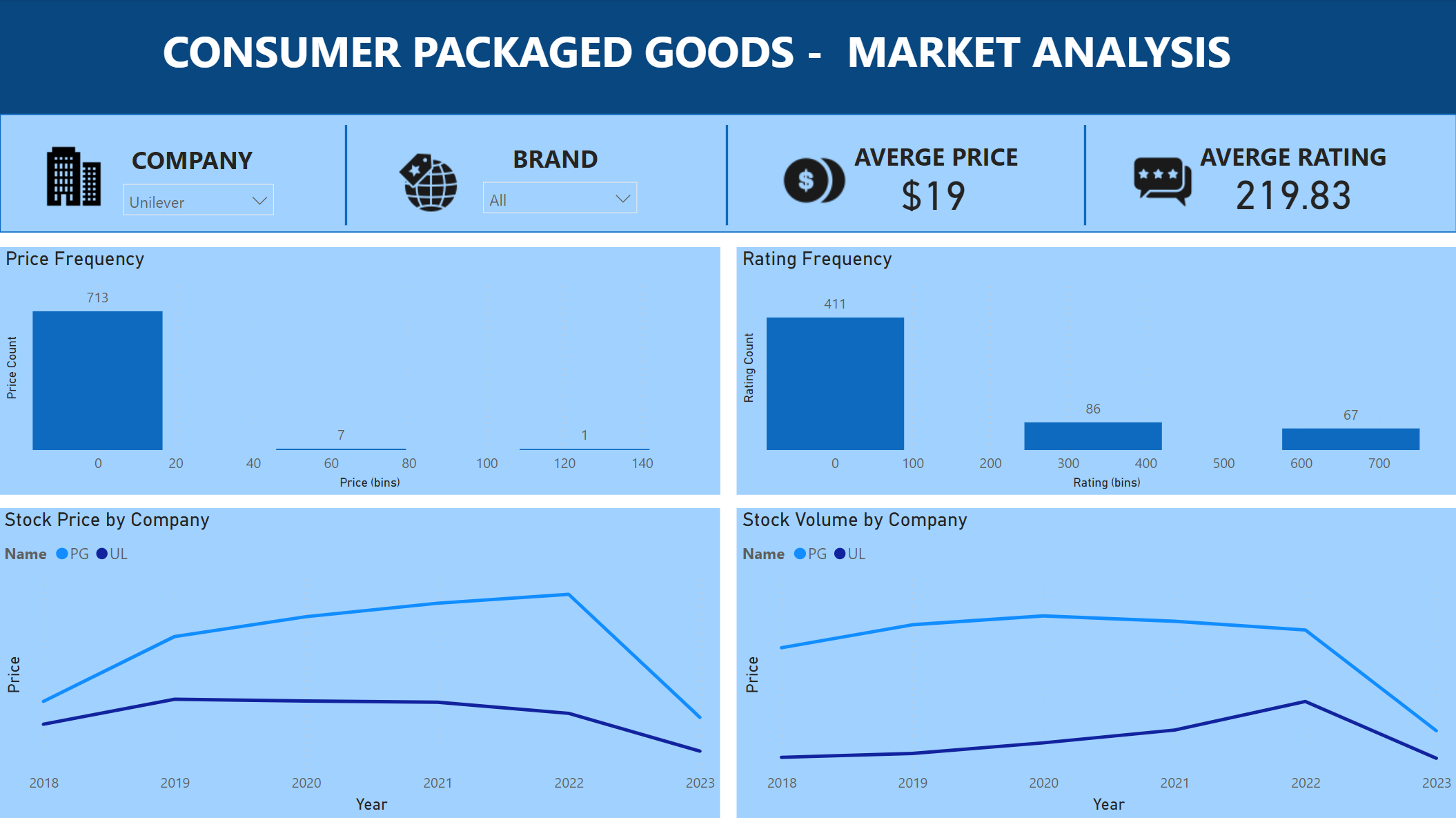 CONSUMER PACKAGED GOODS - MARKET ANALYSIS

COMPANY
Unilever

BRAND
All

AVERGE PRICE
$19

AVERGE RATING
219.83

Price Frequency

Price Count

713
7
1

0 20 40 60 80 100 120 140
Price (bins)

Rating Frequency

Rating Count

411
86
67

0 100 200 300 400 500 600 700
Rating (bins)

Stock Price by Company

Name PG UL

Price

2018 2019 2020 2021 2022 2023
Year

Stock Volume by Company

Name PG UL

Price

2018 2019 2020 2021 2022 2023
Year